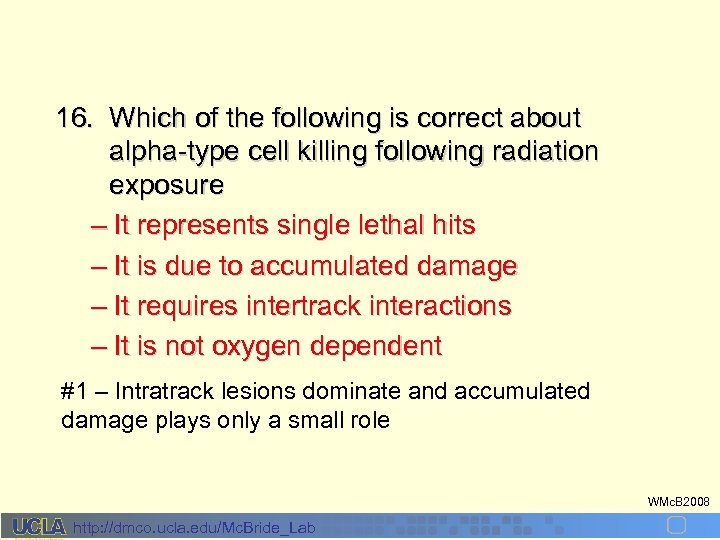 16. Which of the following is correct about alpha-type cell killing following radiation exposure

– It represents single lethal hits
– It is due to accumulated damage
– It requires intertrack interactions
– It is not oxygen dependent

#1 – Intratrack lesions dominate and accumulated damage plays only a small role

WMcB2008

UCLA http://dmco.ucla.edu/McBride_Lab